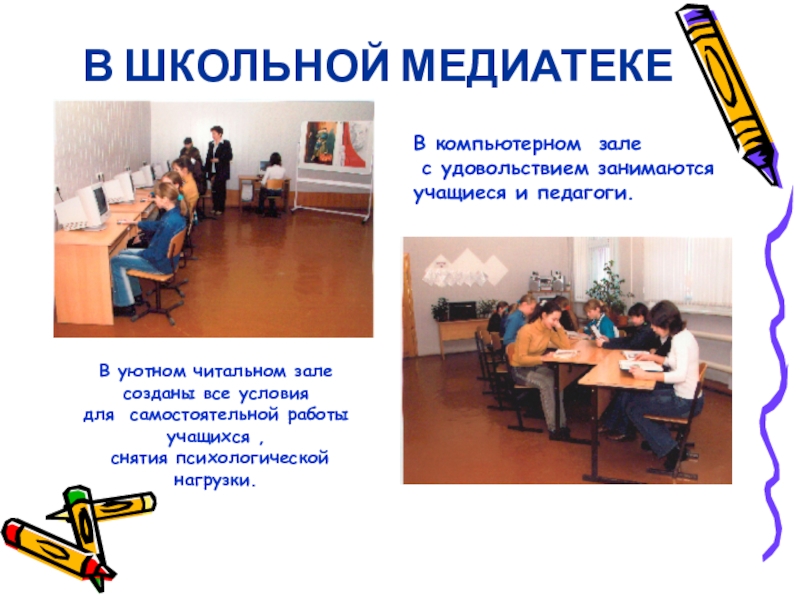 В ШКОЛЬНОЙ МЕДИАТЕКЕ

В компьютерном зале с удовольствием занимаются учащиеся и педагоги.

В уютном читальном зале созданы все условия для самостоятельной работы учащихся , снятия психологической нагрузки.